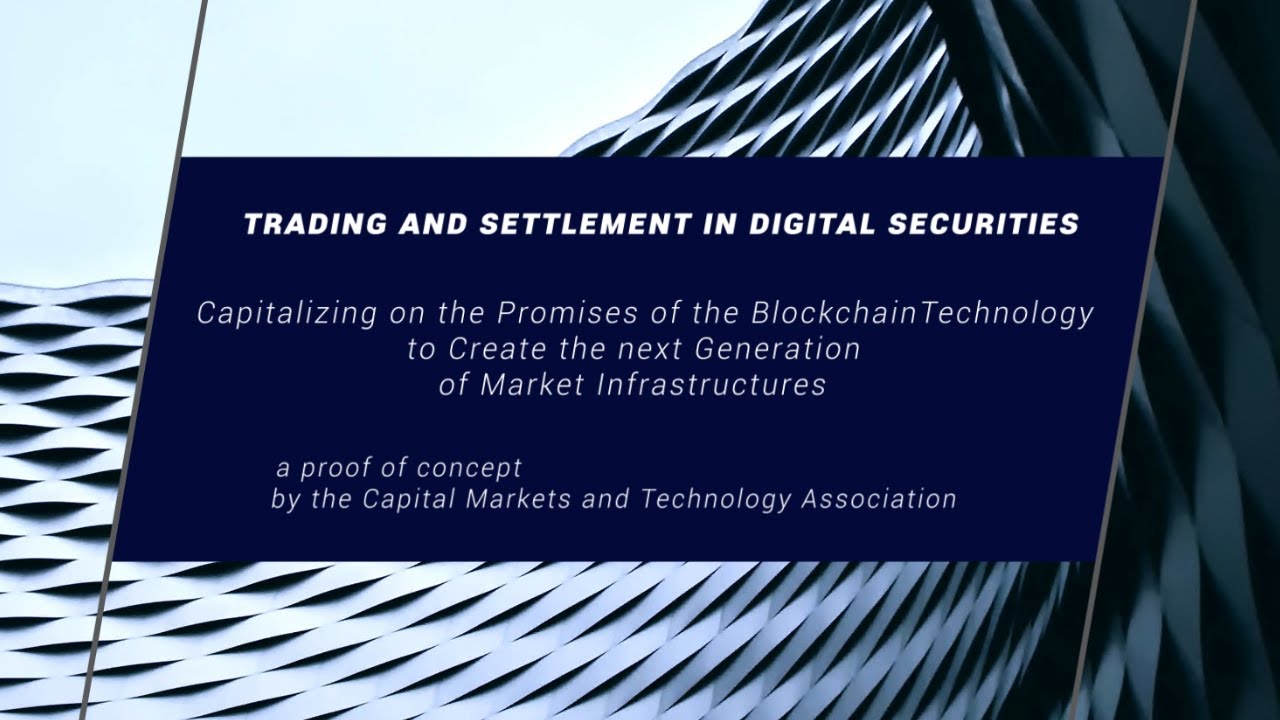 TRADING AND SETTLEMENT IN DIGITAL SECURITIES

Capitalizing on the Promises of the BlockchainTechnology to Create the next Generation of Market Infrastructures

a proof of concept by the Capital Markets and Technology Association